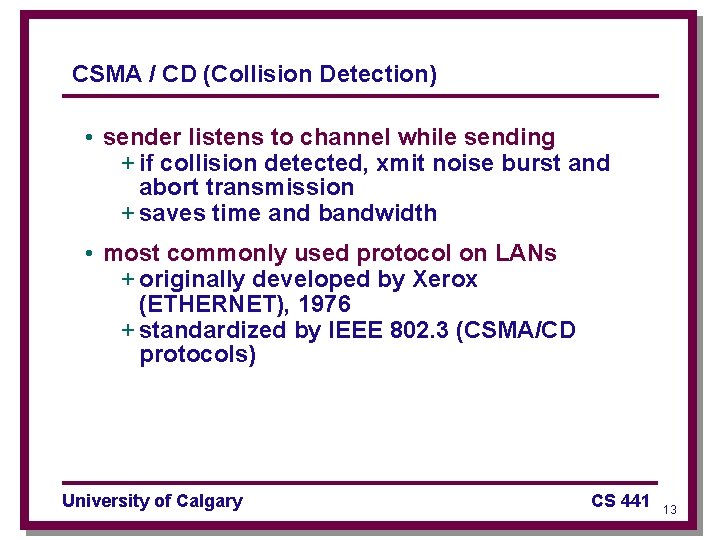 CSMA / CD (Collision Detection)

• sender listens to channel while sending
+ if collision detected, xmit noise burst and abort transmission
+ saves time and bandwidth

• most commonly used protocol on LANs
+ originally developed by Xerox (ETHERNET), 1976
+ standardized by IEEE 802.3 (CSMA/CD protocols)

University of Calgary CS 441 13